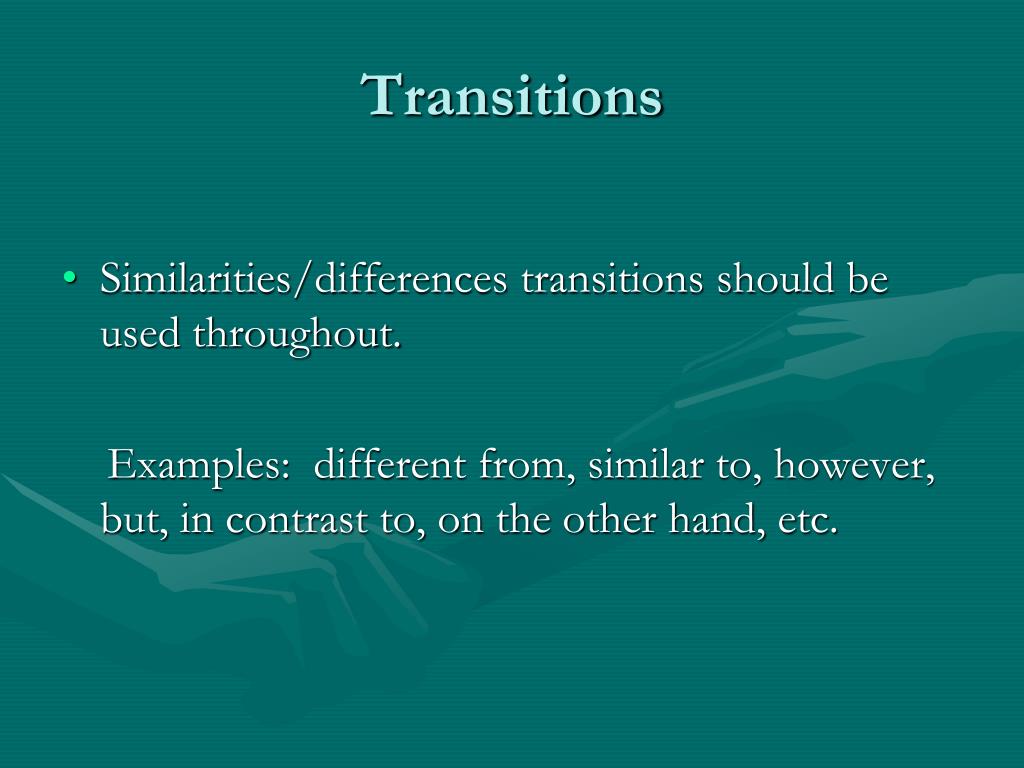 Transitions

• Similarities/differences transitions should be used throughout.

Examples: different from, similar to, however, but, in contrast to, on the other hand, etc.